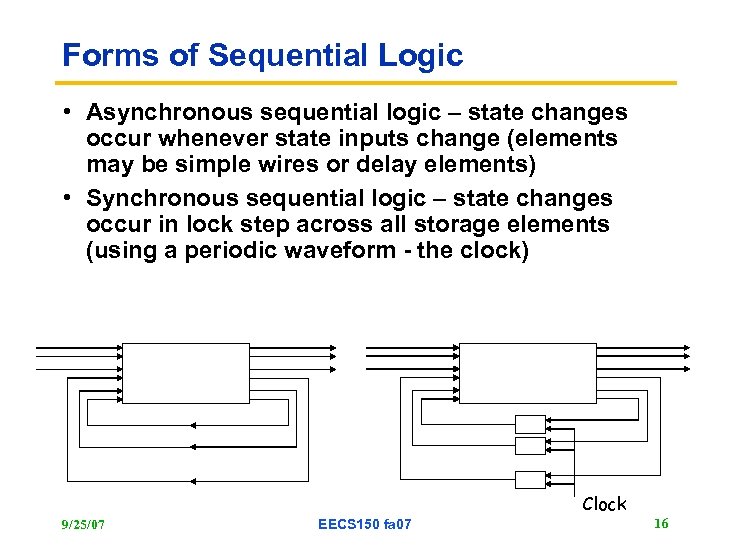 Forms of Sequential Logic

• Asynchronous sequential logic – state changes occur whenever state inputs change (elements may be simple wires or delay elements)

• Synchronous sequential logic – state changes occur in lock step across all storage elements (using a periodic waveform - the clock)

Clock

9/25/07

EECS150 fa07

16